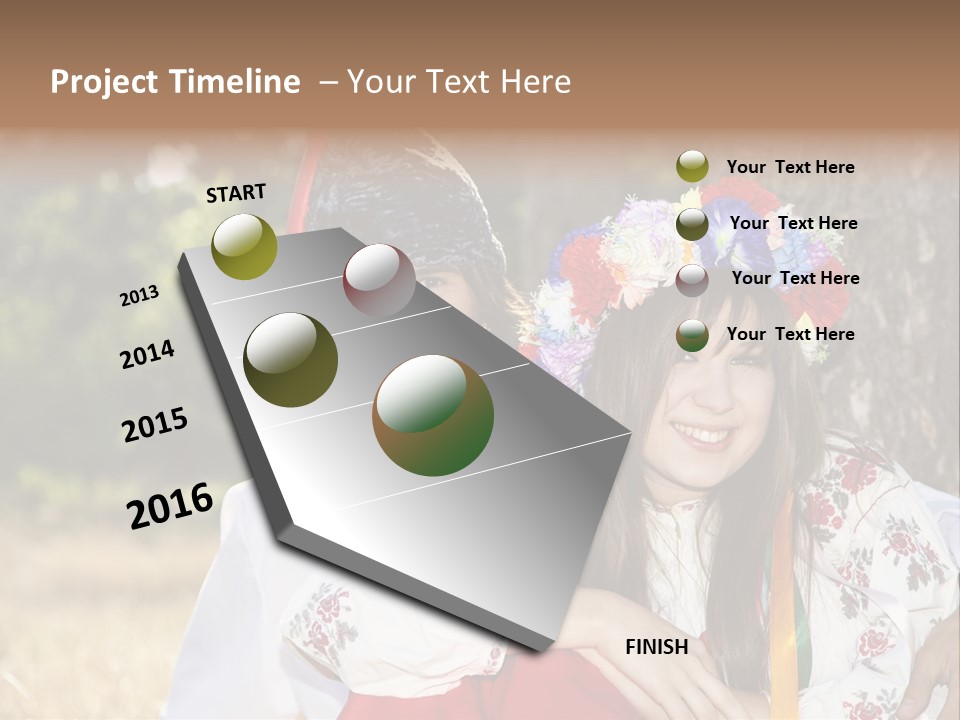 Project Timeline – Your Text Here

START

2013

2014

2015

2016

FINISH

Your Text Here

Your Text Here

Your Text Here

Your Text Here